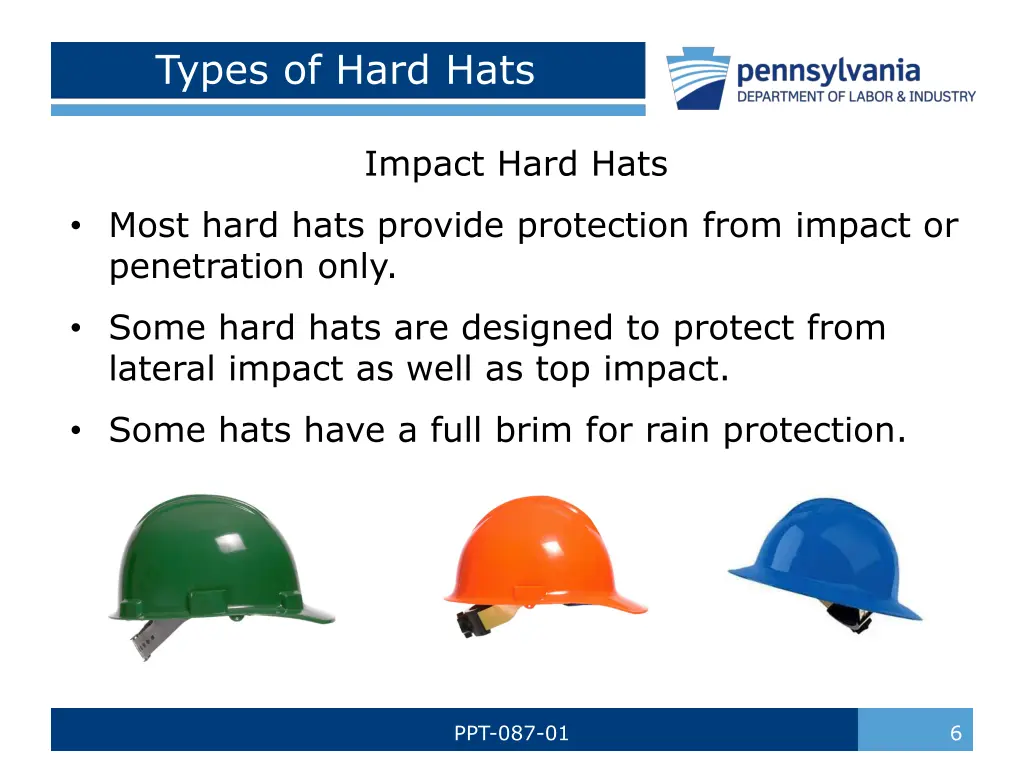 Types of Hard Hats

pennsylvania
DEPARTMENT OF LABOR & INDUSTRY

Impact Hard Hats

• Most hard hats provide protection from impact or penetration only.

• Some hard hats are designed to protect from lateral impact as well as top impact.

• Some hats have a full brim for rain protection.

PPT-087-01

6